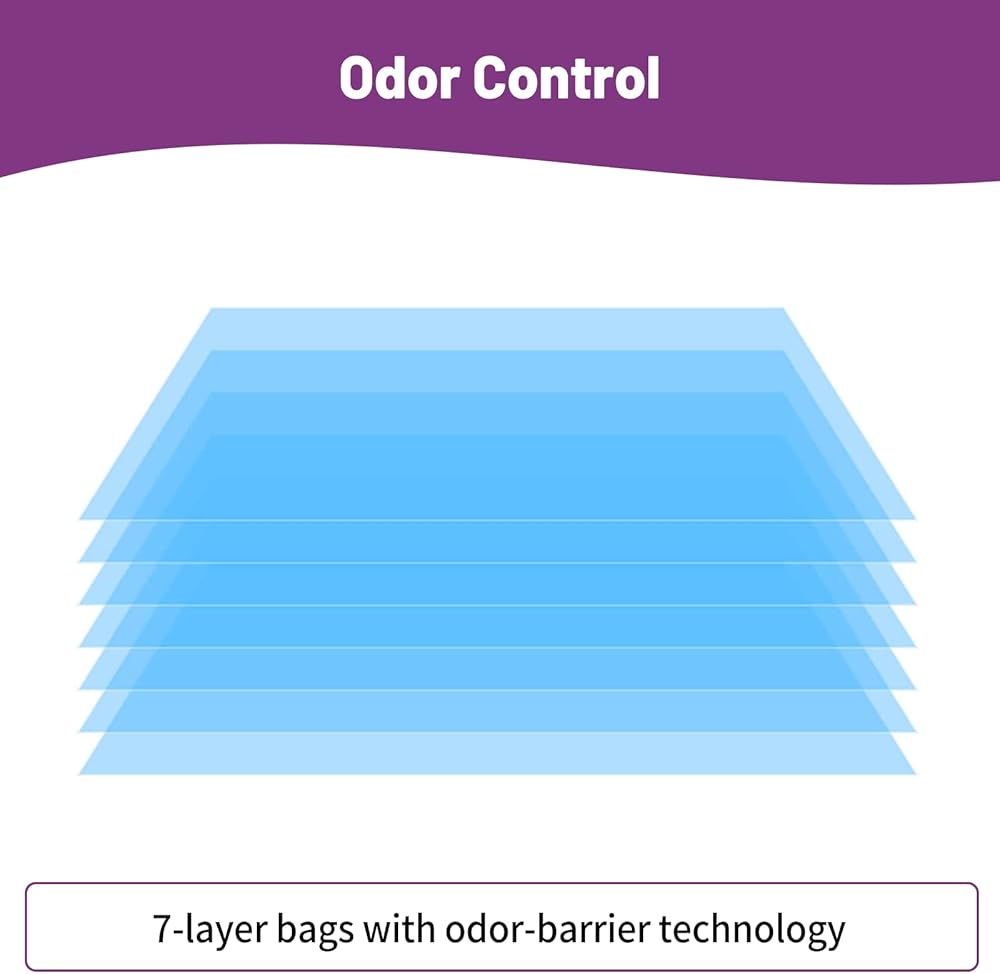 Odor Control

7-layer bags with odor-barrier technology